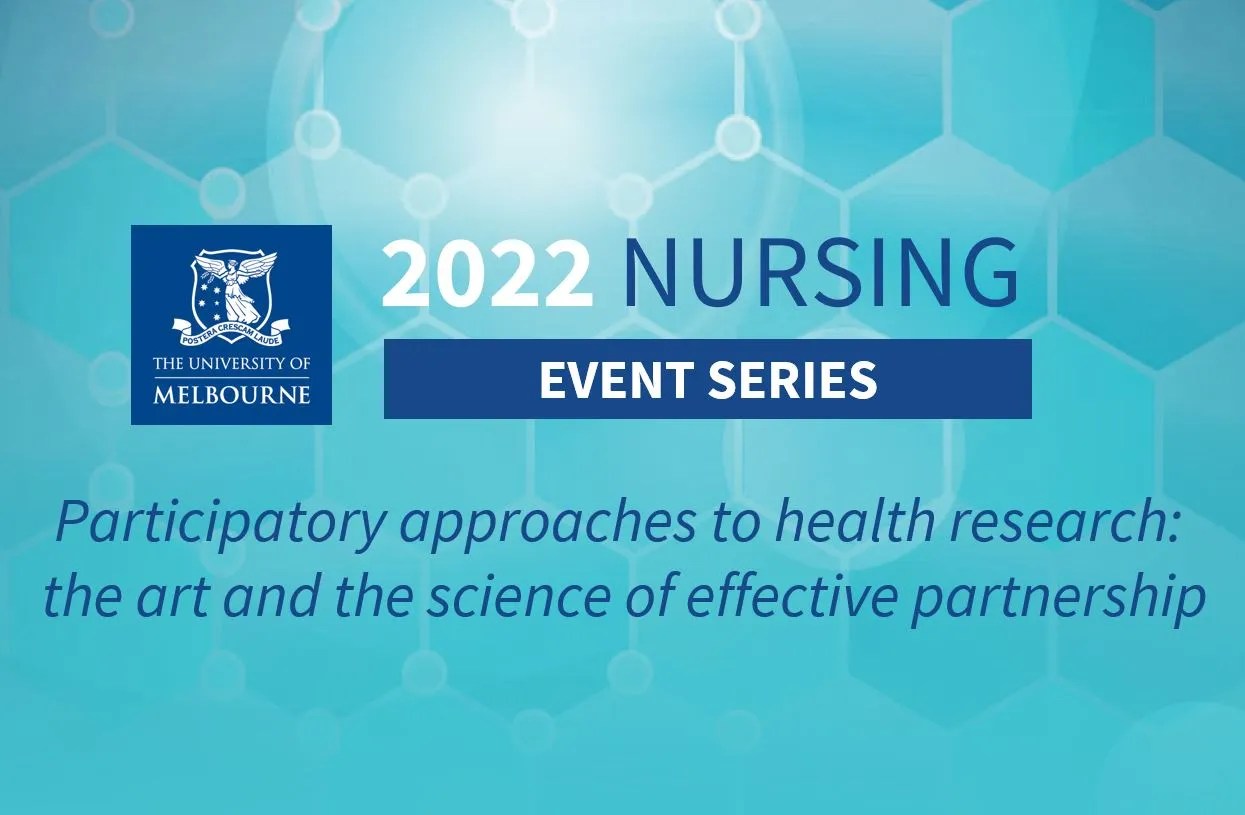 POSTERA CRESCAM LAUDE
THE UNIVERSITY OF
MELBOURNE

2022 NURSING
EVENT SERIES

Participatory approaches to health research: the art and the science of effective partnership